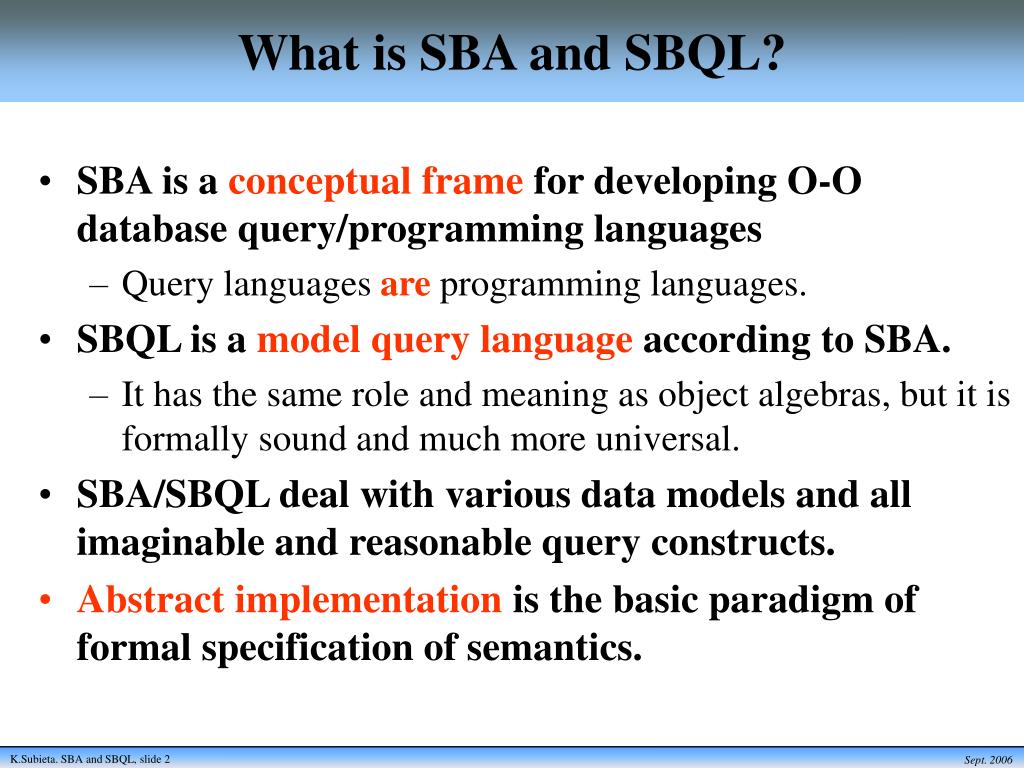 What is SBA and SBQL?

• SBA is a conceptual frame for developing O-O database query/programming languages
– Query languages are programming languages.

• SBQL is a model query language according to SBA.
– It has the same role and meaning as object algebras, but it is formally sound and much more universal.

• SBA/SBQL deal with various data models and all imaginable and reasonable query constructs.

• Abstract implementation is the basic paradigm of formal specification of semantics.

K.Subieta. SBA and SBQL, slide 2

Sept. 2006